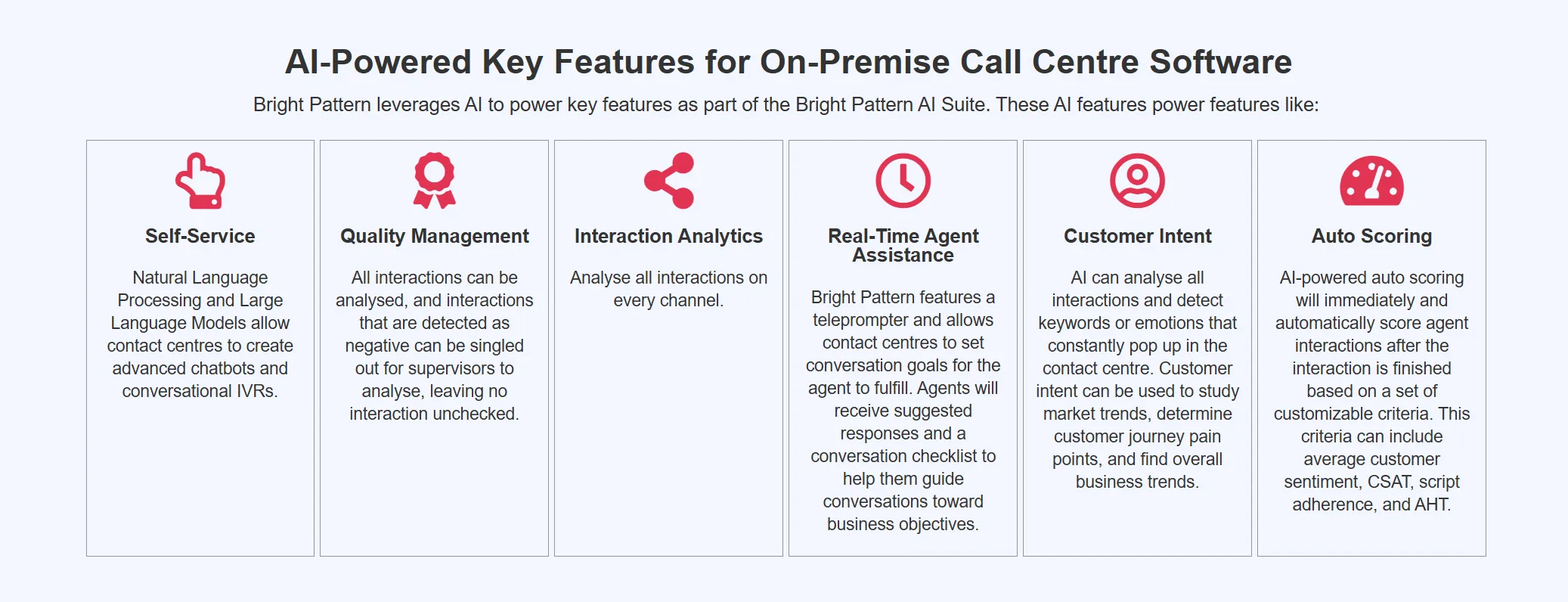 AI-Powered Key Features for On-Premise Call Centre Software

Bright Pattern leverages AI to power key features as part of the Bright Pattern AI Suite. These AI features power features like:

Self-Service

Natural Language Processing and Large Language Models allow contact centres to create advanced chatbots and conversational IVRs.

Quality Management

All interactions can be analysed, and interactions that are detected as negative can be singled out for supervisors to analyse, leaving no interaction unchecked.

Interaction Analytics

Analyse all interactions on every channel.

Real-Time Agent Assistance

Bright Pattern features a teleprompter and allows contact centres to set conversation goals for the agent to fulfill. Agents will receive suggested responses and a conversation checklist to help them guide conversations toward business objectives.

Customer Intent

AI can analyse all interactions and detect keywords or emotions that constantly pop up in the contact centre. Customer intent can be used to study market trends, determine customer journey pain points, and find overall business trends.

Auto Scoring

AI-powered auto scoring will immediately and automatically score agent interactions after the interaction is finished based on a set of customizable criteria. This criteria can include average customer sentiment, CSAT, script adherence, and AHT.